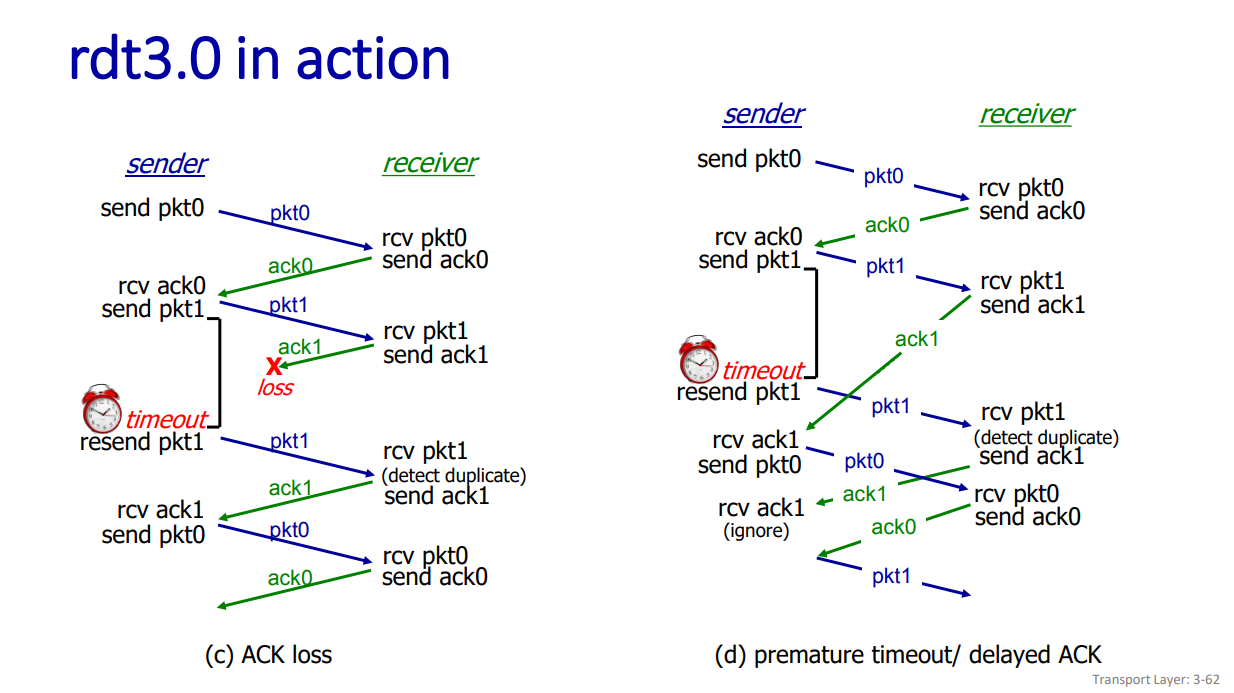 rdt3.0 in action

sender

receiver

send pkt0

pkt0

rcv pkt0
send ack0

ack0

rcv ack0
send pkt1

pkt1

rcv pkt1
send ack1

ack1

X
loss

timeout

resend pkt1

pkt1

rcv pkt1
(detect duplicate)
send ack1

ack1

rcv ack1
send pkt0

pkt0

rcv pkt0
send ack0

ack0

(c) ACK loss

sender

receiver

send pkt0

pkt0

rcv pkt0
send ack0

ack0

rcv ack0
send pkt1

pkt1

rcv pkt1
send ack1

ack1

timeout

resend pkt1

pkt1

rcv pkt1
(detect duplicate)
send ack1

rcv ack1
send pkt0

pkt0

ack1

rcv pkt0
send ack0

rcv ack1
(ignore)

ack0

pkt1

(d) premature timeout/ delayed ACK

Transport Layer: 3-62